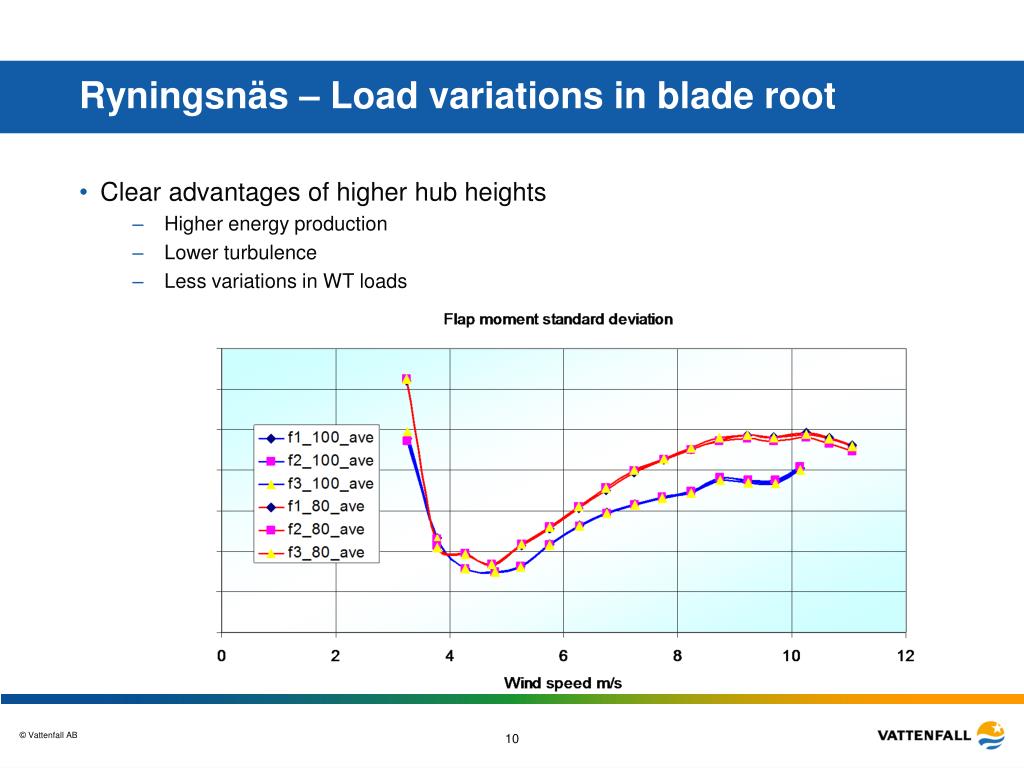 Ryningsnäs – Load variations in blade root

• Clear advantages of higher hub heights
– Higher energy production
– Lower turbulence
– Less variations in WT loads

Flap moment standard deviation

f1_100_ave
f2_100_ave
f3_100_ave
f1_80_ave
f2_80_ave
f3_80_ave

0 2 4 6 8 10 12

Wind speed m/s

© Vattenfall AB

10

VATTENFALL